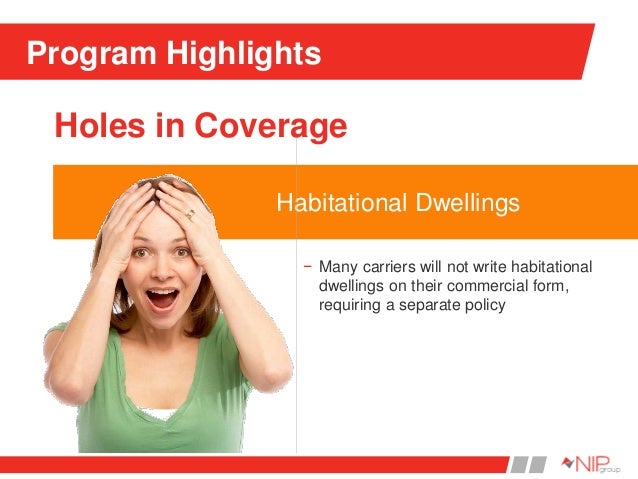 Program Highlights

Holes in Coverage

Habitational Dwellings

− Many carriers will not write habitational dwellings on their commercial form, requiring a separate policy

NIP group